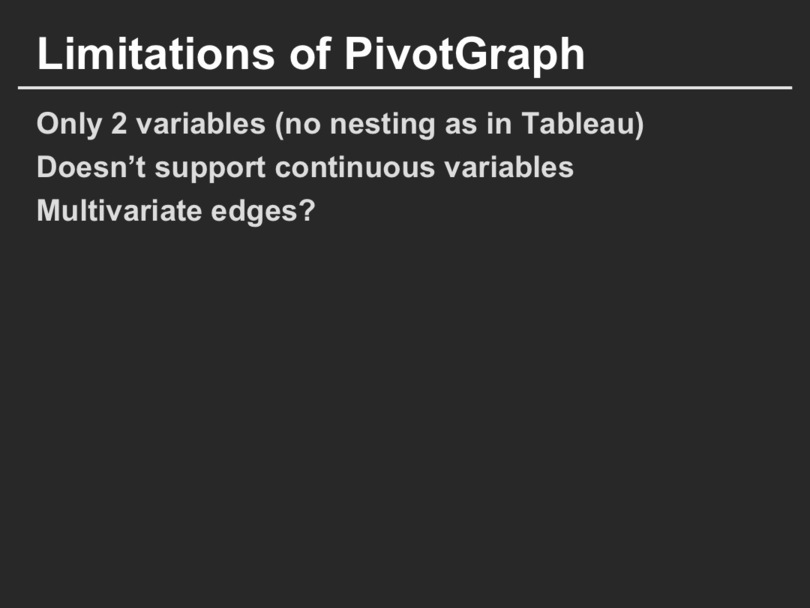 Limitations of PivotGraph

Only 2 variables (no nesting as in Tableau)
Doesn’t support continuous variables
Multivariate edges?